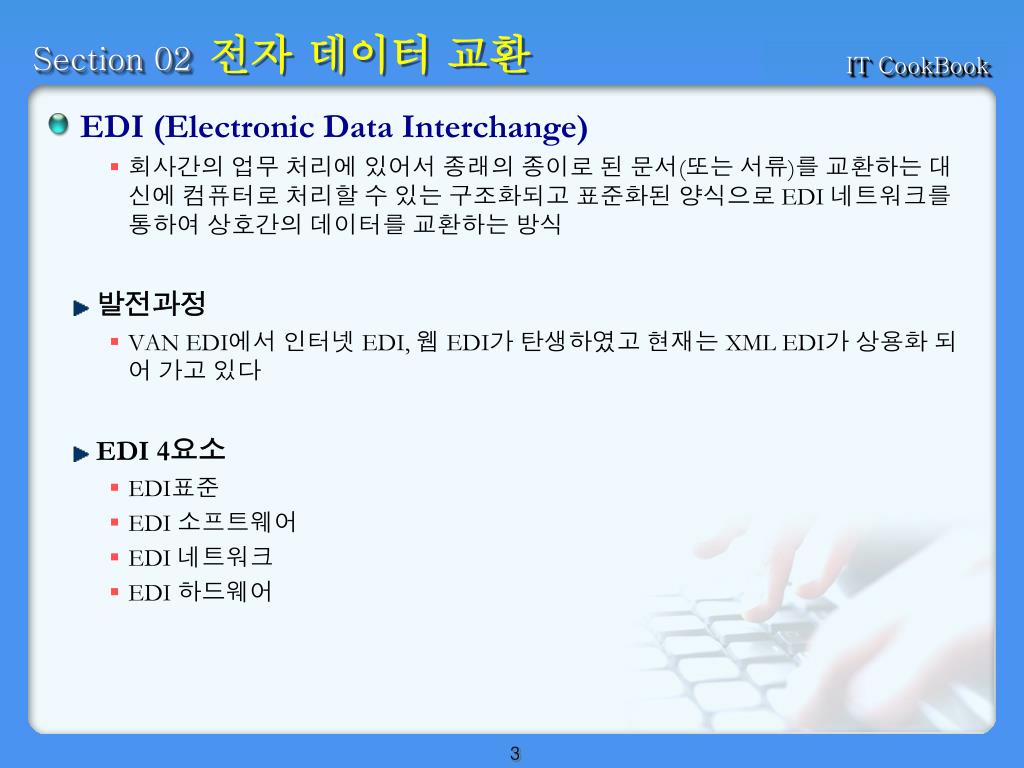 Section 02 전자 데이터 교환

IT CookBook

EDI (Electronic Data Interchange)

회사간의 업무 처리에 있어서 종래의 종이로 된 문서(또는 서류)를 교환하는 대신에 컴퓨터로 처리할 수 있는 구조화되고 표준화된 양식으로 EDI 네트워크를 통하여 상호간의 데이터를 교환하는 방식

발전과정

VAN EDI에서 인터넷 EDI, 웹 EDI가 탄생하였고 현재는 XML EDI가 상용화 되어 가고 있다

EDI 4요소

EDI표준

EDI 소프트웨어

EDI 네트워크

EDI 하드웨어

3